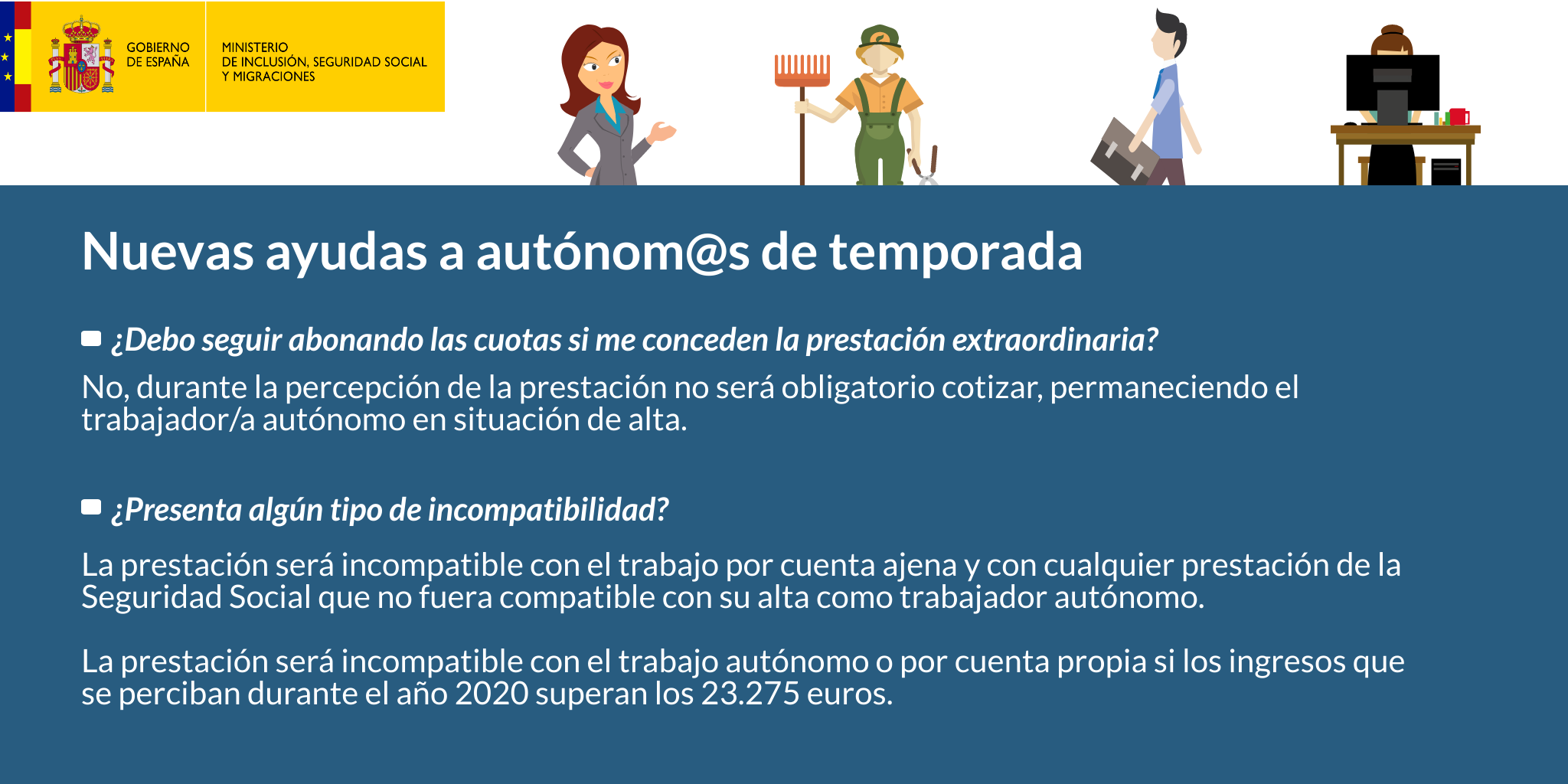 GOBIERNO DE ESPAÑA

MINISTERIO DE INCLUSIÓN, SEGURIDAD SOCIAL Y MIGRACIONES

Nuevas ayudas a autónom@s de temporada

¿Debo seguir abonando las cuotas si me conceden la prestación extraordinaria?

No, durante la percepción de la prestación no será obligatorio cotizar, permaneciendo el trabajador/a autónomo en situación de alta.

¿Presenta algún tipo de incompatibilidad?

La prestación será incompatible con el trabajo por cuenta ajena y con cualquier prestación de la Seguridad Social que no fuera compatible con su alta como trabajador autónomo.

La prestación será incompatible con el trabajo autónomo o por cuenta propia si los ingresos que se perciban durante el año 2020 superan los 23.275 euros.